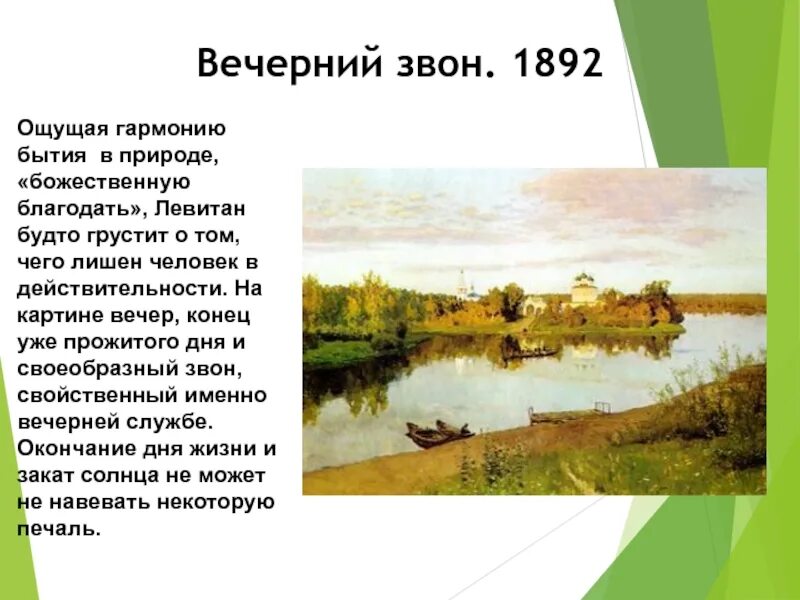 Вечерний звон. 1892

Ощущая гармонию бытия в природе, «божественную благодать», Левитан будто грустит о том, чего лишен человек в действительности. На картине вечер, конец уже прожитого дня и своеобразный звон, свойственный именно вечерней службе. Окончание дня жизни и закат солнца не может не навевать некоторую печаль.